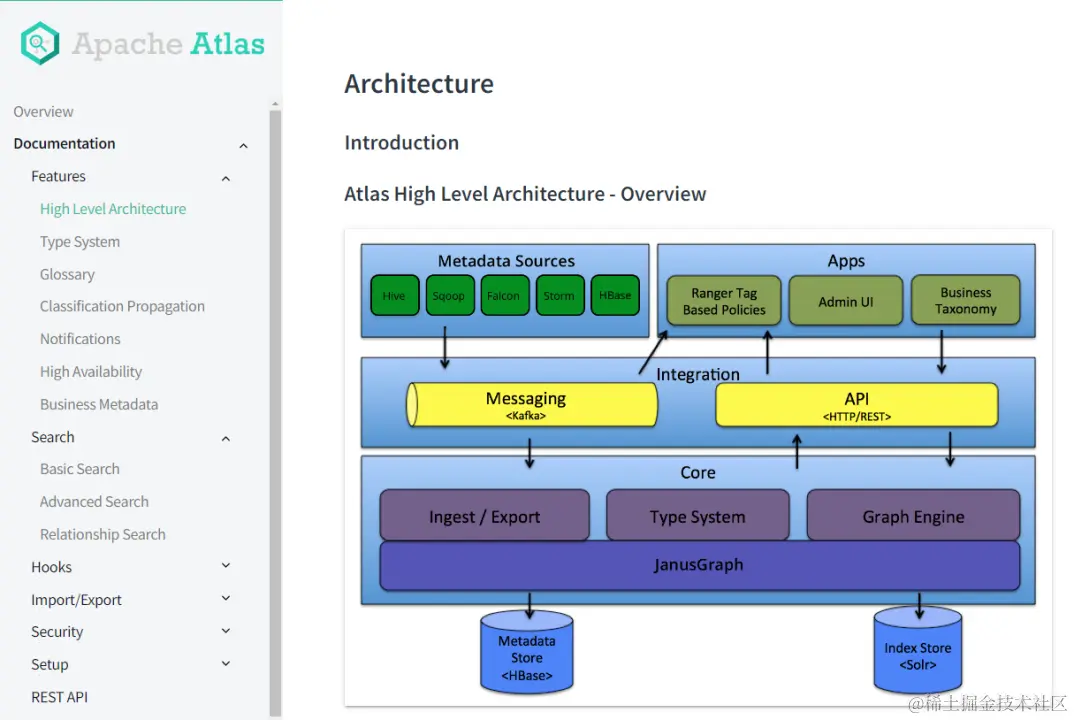 Apache Atlas

Overview
Documentation
Features
High Level Architecture
Type System
Glossary
Classification Propagation
Notifications
High Availability
Business Metadata
Search
Basic Search
Advanced Search
Relationship Search
Hooks
Import/Export
Security
Setup
REST API

Architecture

Introduction

Atlas High Level Architecture - Overview

Metadata Sources
Hive
Sqoop
Falcon
Storm
HBase

Apps
Ranger Tag Based Policies
Admin UI
Business Taxonomy

Integration
Messaging
<Kafka>
API
<HTTP/REST>

Core
Ingest / Export
Type System
Graph Engine
JanusGraph

Metadata Store <HBase>
Index Store <Solr>

@稀土掘金技术社区